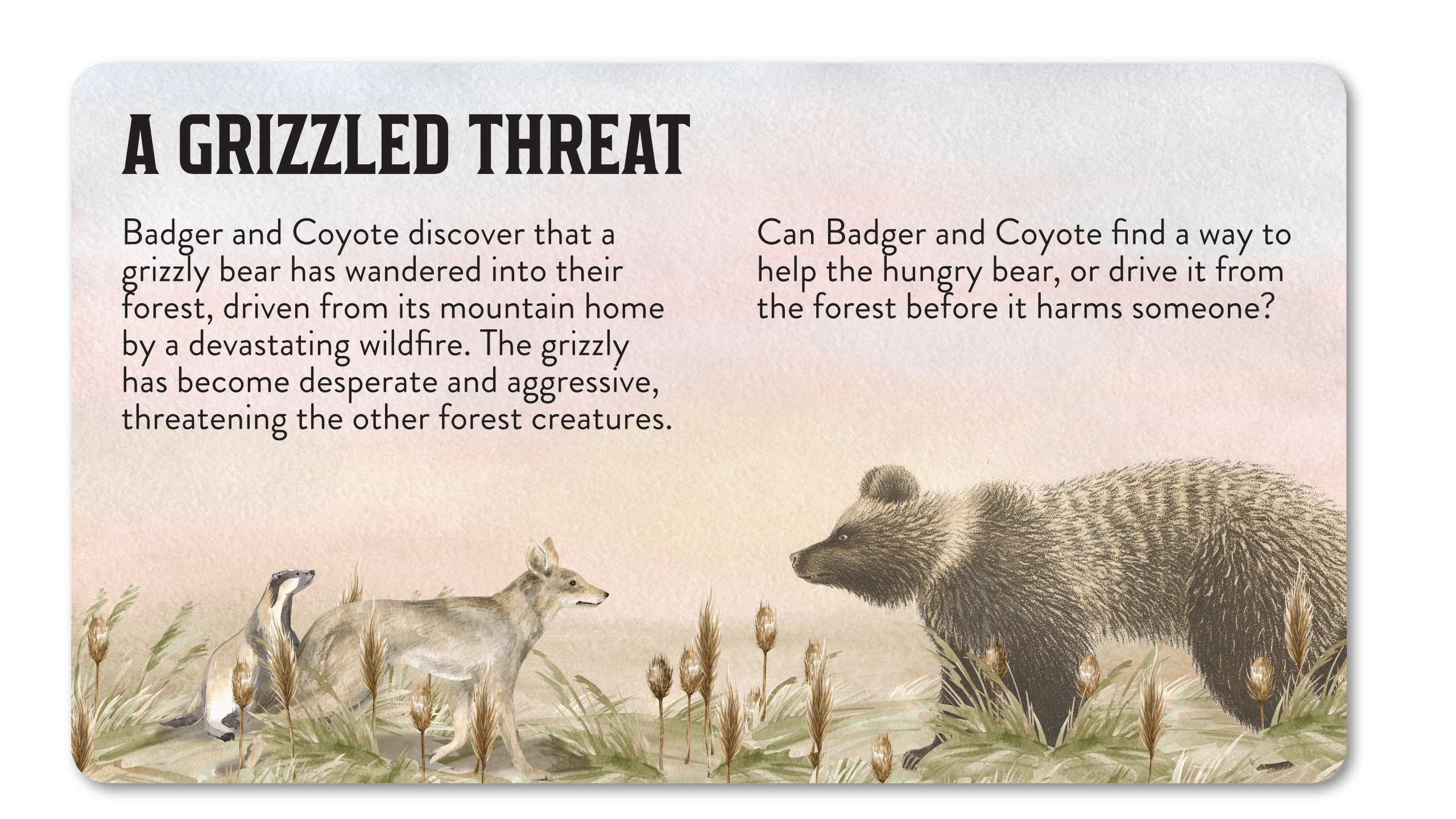 A GRIZZLED THREAT

Badger and Coyote discover that a grizzly bear has wandered into their forest, driven from its mountain home by a devastating wildfire. The grizzly has become desperate and aggressive, threatening the other forest creatures.

Can Badger and Coyote find a way to help the hungry bear, or drive it from the forest before it harms someone?